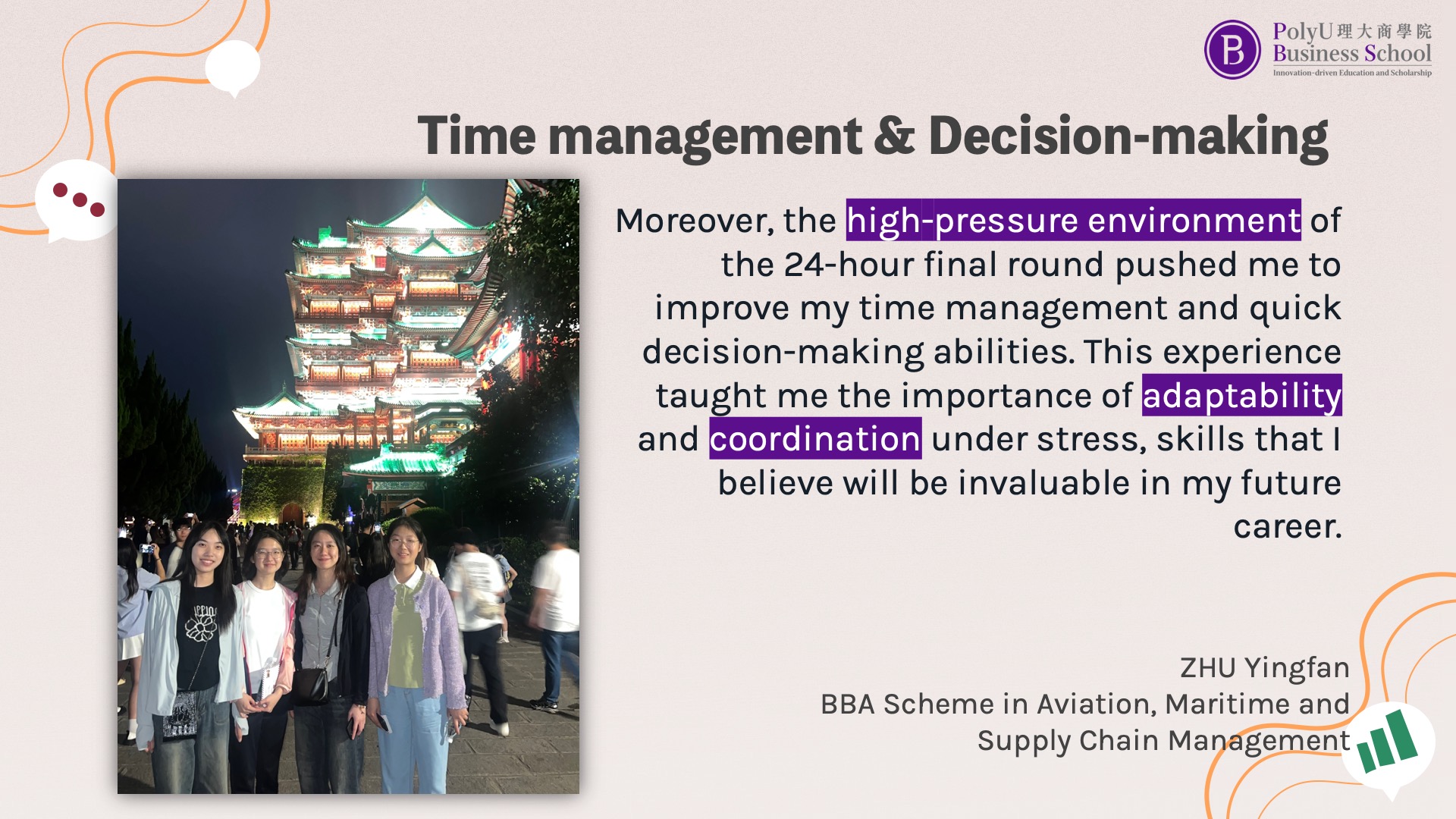 PolyU 理大商學院
Business School
Innovation-driven Education and Scholarship

Time management & Decision-making

Moreover, the high-pressure environment of the 24-hour final round pushed me to improve my time management and quick decision-making abilities. This experience taught me the importance of adaptability and coordination under stress, skills that I believe will be invaluable in my future career.

ZHU Yingfan
BBA Scheme in Aviation, Maritime and Supply Chain Management